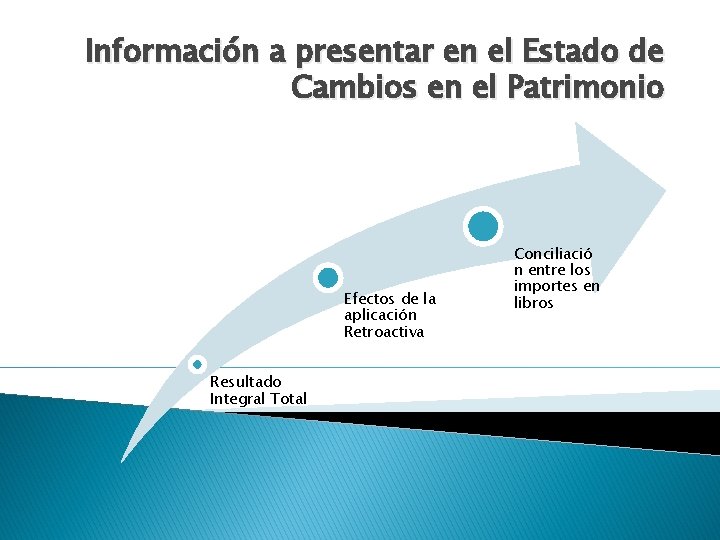 Información a presentar en el Estado de Cambios en el Patrimonio

Resultado Integral Total

Efectos de la aplicación Retroactiva

Conciliació n entre los importes en libros